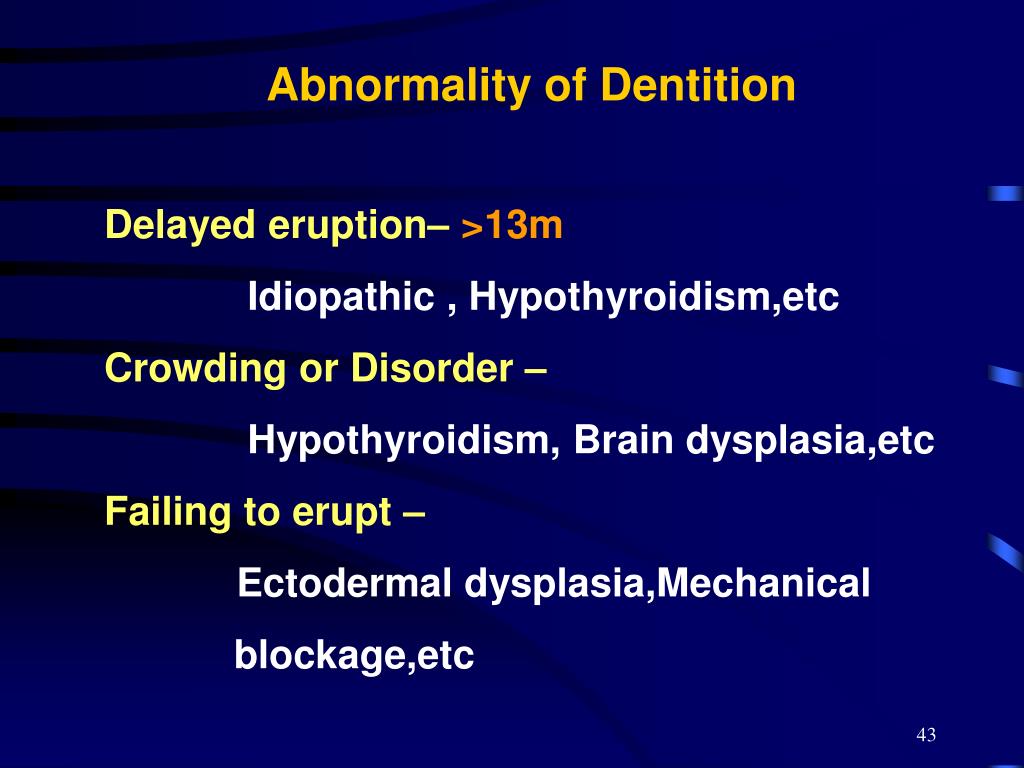 Abnormality of Dentition

Delayed eruption– >13m

Idiopathic , Hypothyroidism,etc

Crowding or Disorder –

Hypothyroidism, Brain dysplasia,etc

Failing to erupt –

Ectodermal dysplasia,Mechanical blockage,etc

43